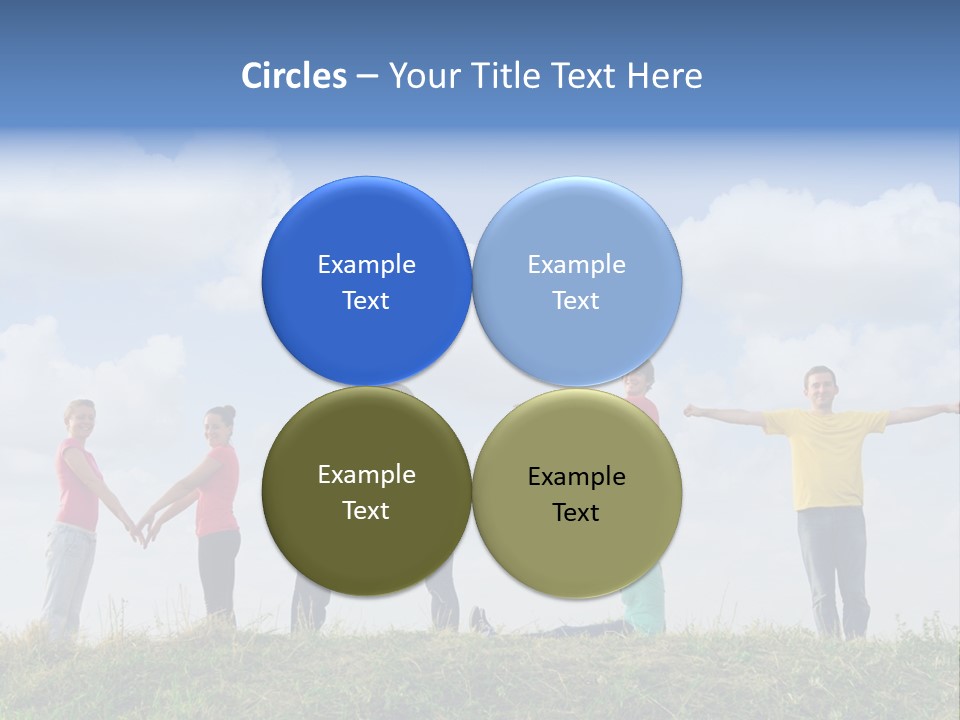 Circles – Your Title Text Here

Example Text

Example Text

Example Text

Example Text